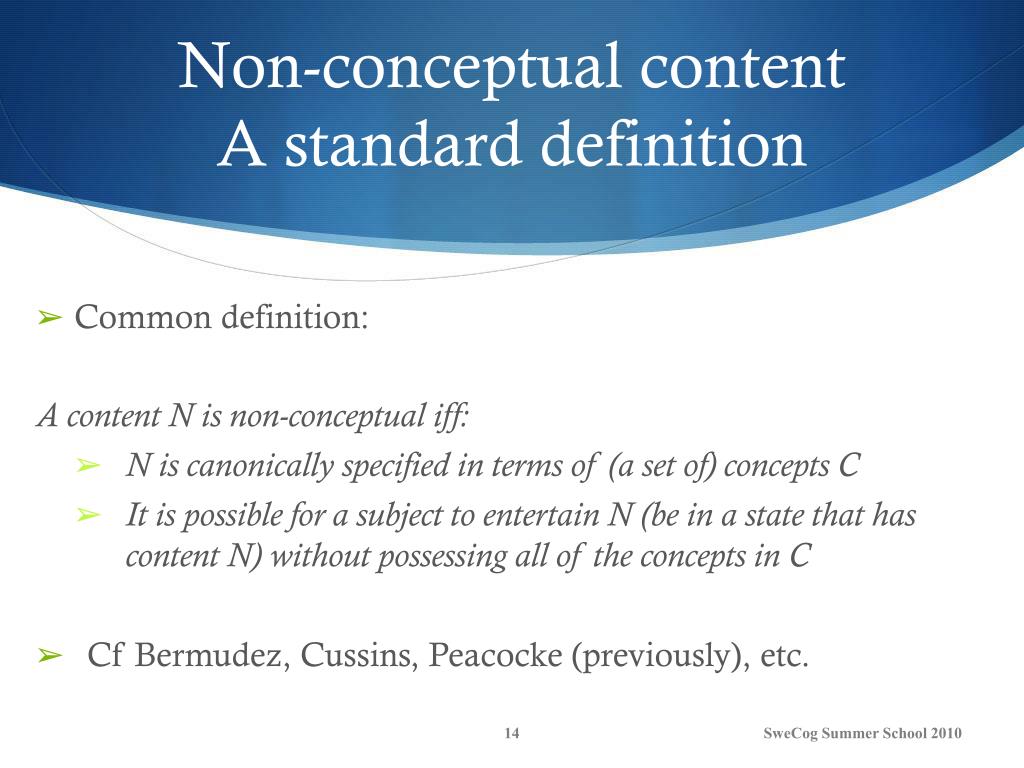 Non-conceptual content
A standard definition

➢ Common definition:

A content N is non-conceptual iff:

➢ N is canonically specified in terms of (a set of) concepts C

➢ It is possible for a subject to entertain N (be in a state that has content N) without possessing all of the concepts in C

➢ Cf Bermudez, Cussins, Peacocke (previously), etc.

14

SweCog Summer School 2010